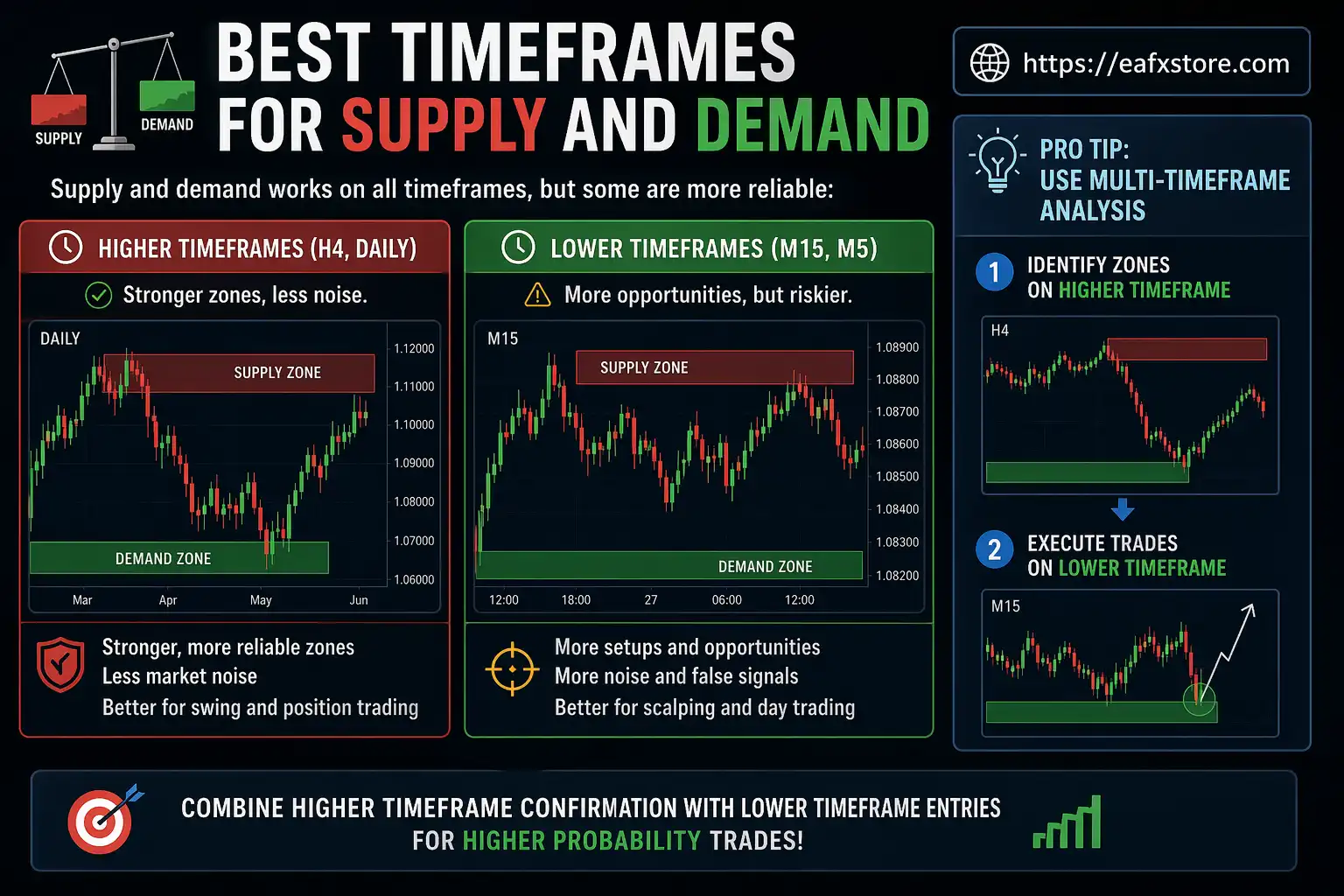 SUPPLY DEMAND

BEST TIMEFRAMES FOR SUPPLY AND DEMAND

https://eafxstore.com

Supply and demand works on all timeframes, but some are more reliable:

HIGHER TIMEFRAMES (H4, DAILY)

Stronger zones, less noise.

DAILY

SUPPLY ZONE

DEMAND ZONE

1.12000
1.11000
1.10000
1.09000
1.08000
1.07000
1.06000

Mar Apr May Jun

Stronger, more reliable zones
Less market noise
Better for swing and position trading

LOWER TIMEFRAMES (M15, M5)

More opportunities, but riskier.

M15

SUPPLY ZONE

DEMAND ZONE

1.08900
1.08800
1.08700
1.08600
1.08500
1.08400
1.08300
1.08200

12:00 18:00 27 06:00 12:00

More setups and opportunities
More noise and false signals
Better for scalping and day trading

PRO TIP: USE MULTI-TIMEFRAME ANALYSIS

1 IDENTIFY ZONES ON HIGHER TIMEFRAME

H4

2 EXECUTE TRADES ON LOWER TIMEFRAME

M15

COMBINE HIGHER TIMEFRAME CONFIRMATION WITH LOWER TIMEFRAME ENTRIES FOR HIGHER PROBABILITY TRADES!